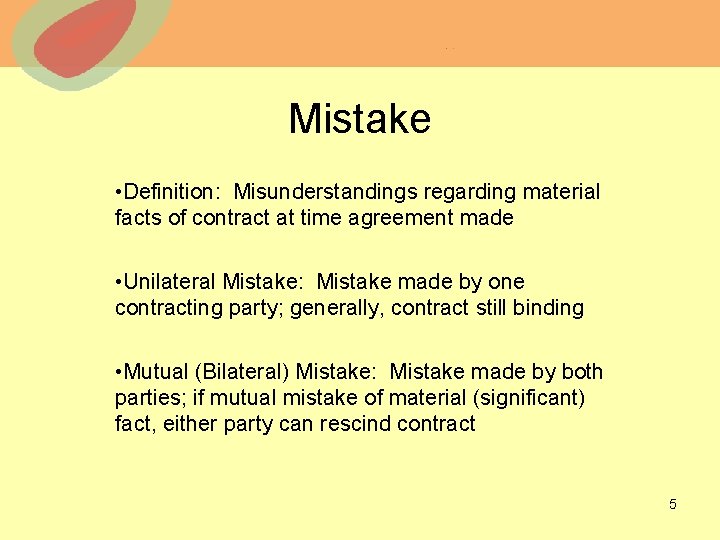 Mistake

•Definition: Misunderstandings regarding material facts of contract at time agreement made

•Unilateral Mistake: Mistake made by one contracting party; generally, contract still binding

•Mutual (Bilateral) Mistake: Mistake made by both parties; if mutual mistake of material (significant) fact, either party can rescind contract

5